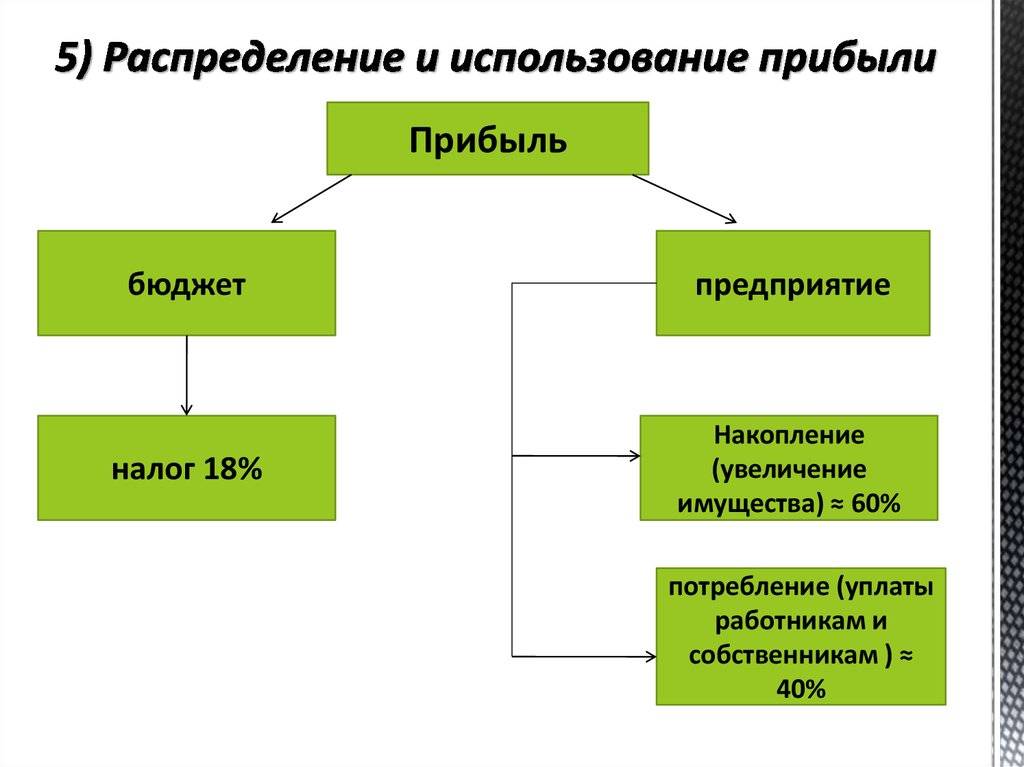 5) Распределение и использование прибыли

Прибыль

бюджет

предприятие

налог 18%

Накопление (увеличение имущества) ≈ 60%

потребление (уплаты работникам и собственникам ) ≈ 40%